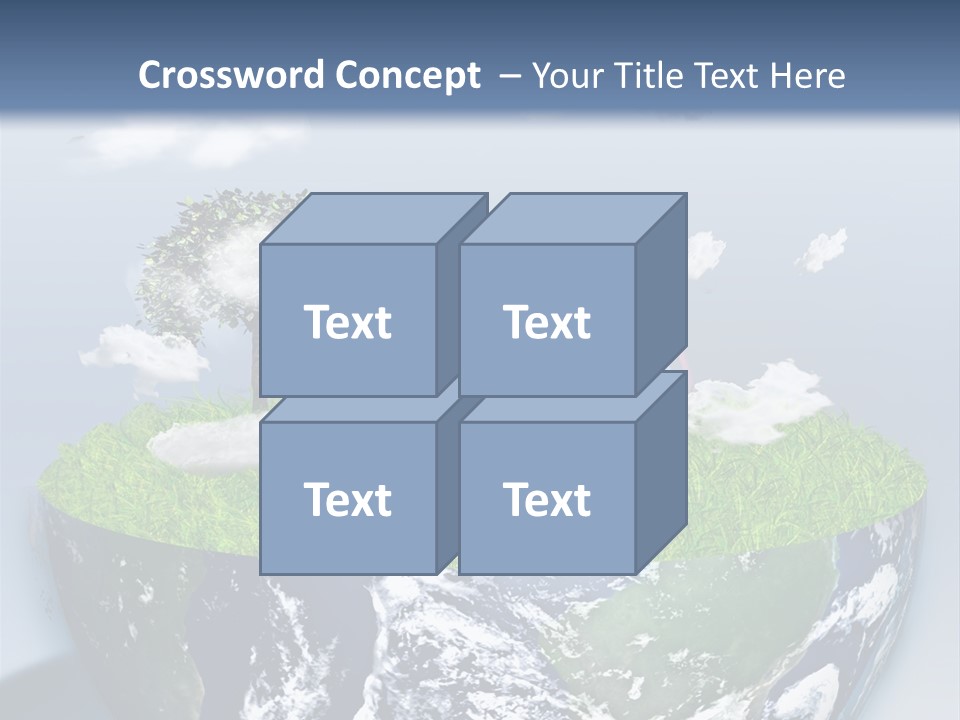 Crossword Concept – Your Title Text Here

Text

Text

Text

Text